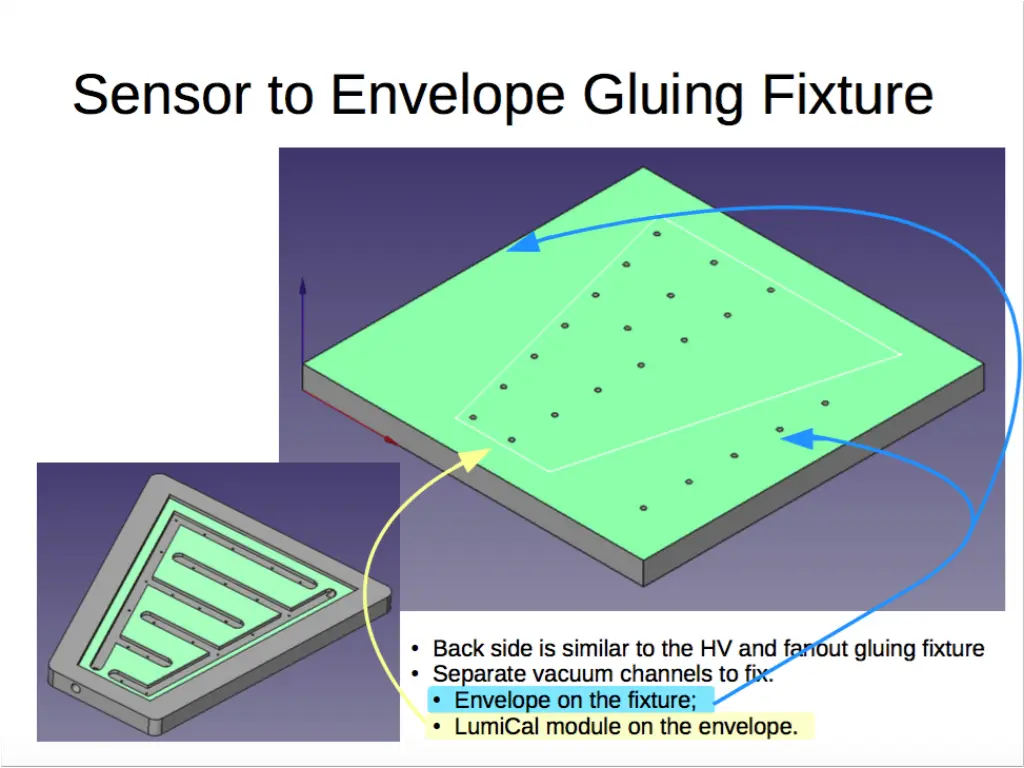 Sensor to Envelope Gluing Fixture

• Back side is similar to the HV and fanout gluing fixture
• Separate vacuum channels to fix:
  • Envelope on the fixture;
  • LumiCal module on the envelope.